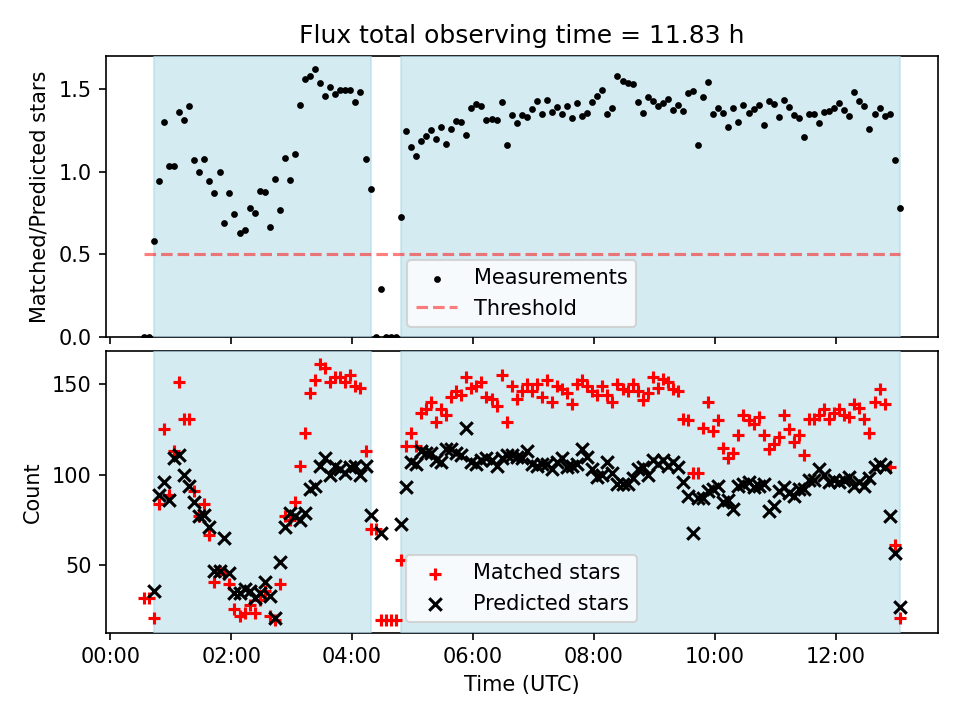 Flux total observing time = 11.83 h

Matched/Predicted stars

1.5
1.0
0.5
0.0

Measurements
Threshold

Count

150
100
50

Matched stars
Predicted stars

00:00
02:00
04:00
06:00
08:00
10:00
12:00

Time (UTC)